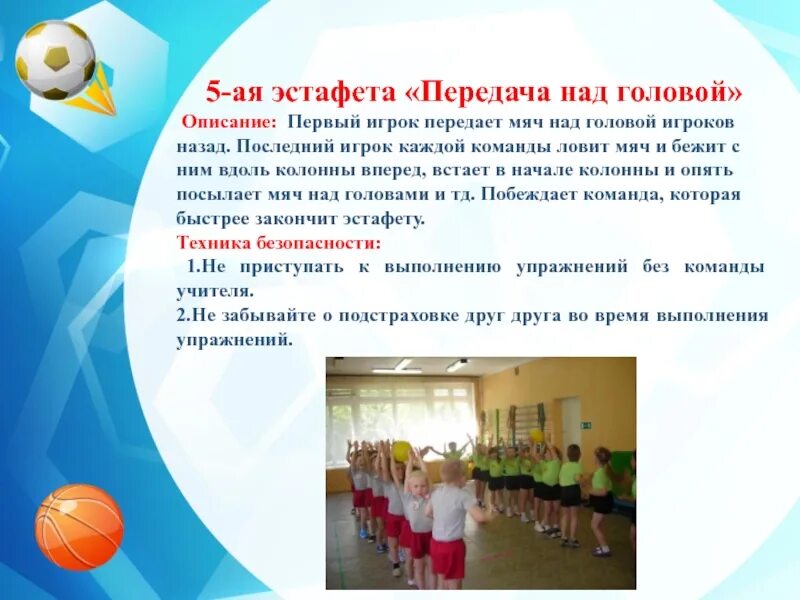 5-ая эстафета «Передача над головой»

Описание: Первый игрок передает мяч над головой игроков назад. Последний игрок каждой команды ловит мяч и бежит с ним вдоль колонны вперед, встает в начале колонны и опять посылает мяч над головами и тд. Побеждает команда, которая быстрее закончит эстафету.

Техника безопасности:

1.Не приступать к выполнению упражнений без команды учителя.

2.Не забывайте о подстраховке друг друга во время выполнения упражнений.